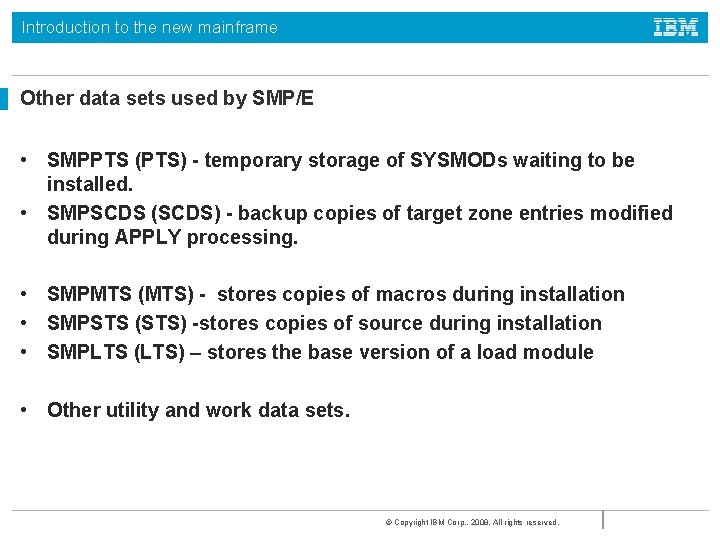 Introduction to the new mainframe

IBM

Other data sets used by SMP/E

• SMPPTS (PTS) - temporary storage of SYSMODs waiting to be installed.
• SMPSCDS (SCDS) - backup copies of target zone entries modified during APPLY processing.

• SMPMTS (MTS) -  stores copies of macros during installation
• SMPSTS (STS) -stores copies of source during installation
• SMPLTS (LTS) – stores the base version of a load module

• Other utility and work data sets.

© Copyright IBM Corp., 2008. All rights reserved.